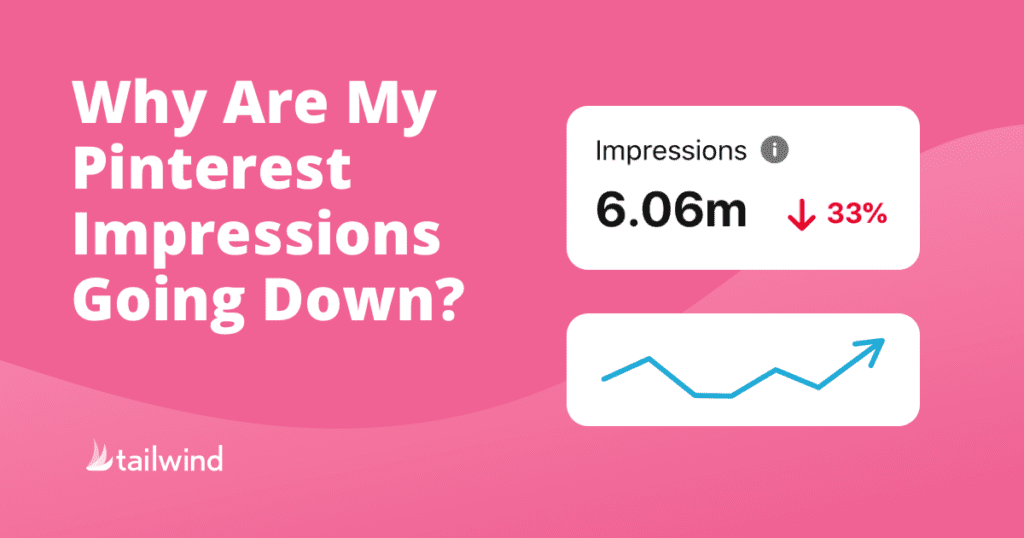 Why Are My Pinterest Impressions Going Down?

Impressions

6.06m ↓ 33%

tailwind